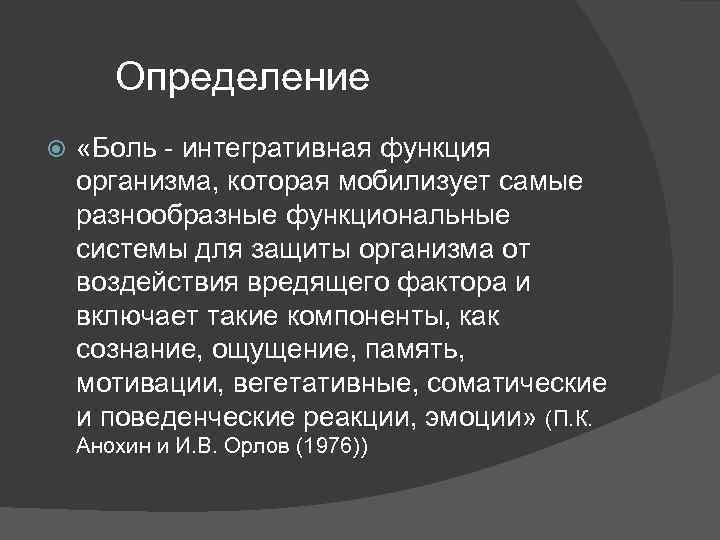 Определение

«Боль - интегративная функция организма, которая мобилизует самые разнообразные функциональные системы для защиты организма от воздействия вредящего фактора и включает такие компоненты, как сознание, ощущение, память, мотивации, вегетативные, соматические и поведенческие реакции, эмоции» (П.К. Анохин и И.В. Орлов (1976))